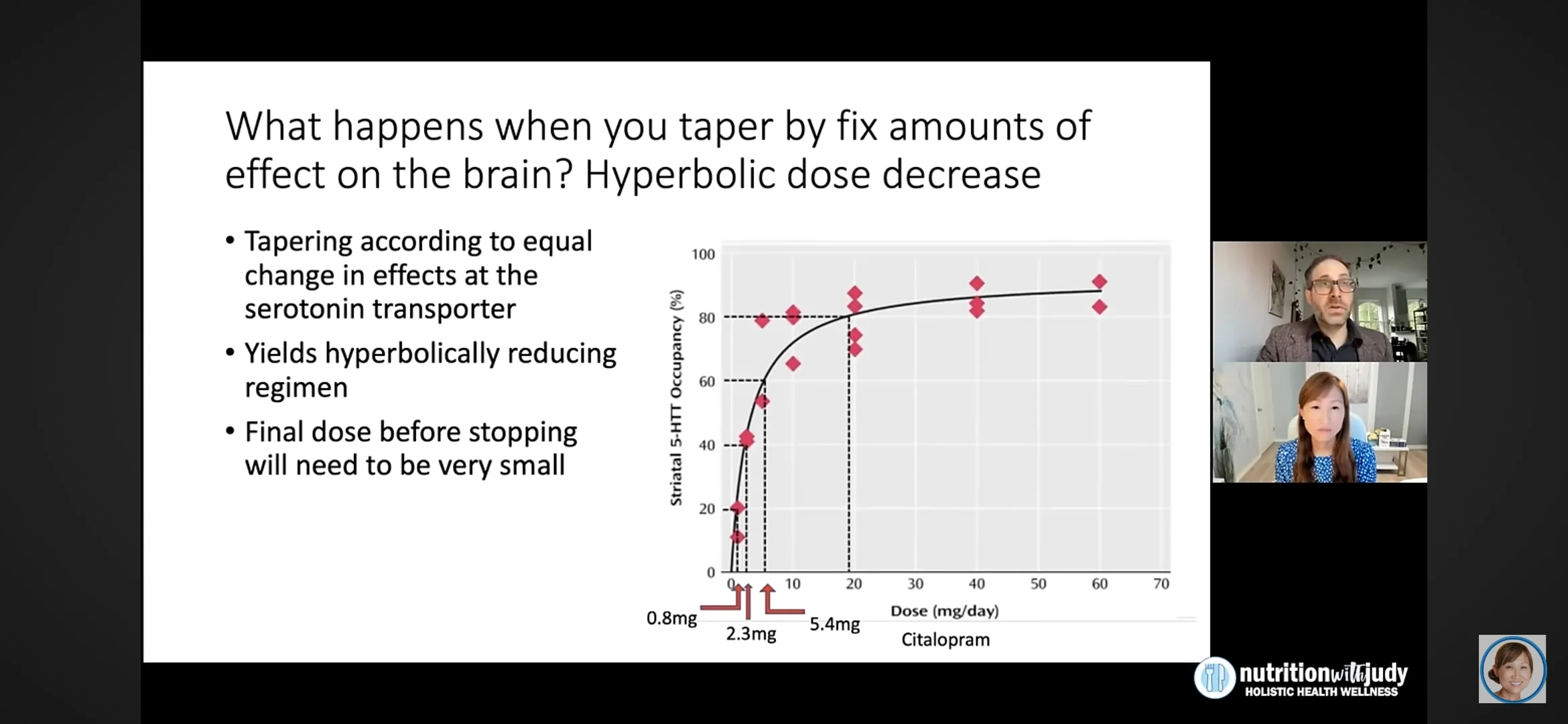 What happens when you taper by fix amounts of effect on the brain? Hyperbolic dose decrease

• Tapering according to equal change in effects at the serotonin transporter
• Yields hyperbolically reducing regimen
• Final dose before stopping will need to be very small

Striatal 5-HTT Occupancy (%)
100
80
60
40
20
0
0
10
20
30
40
50
60
70
Dose (mg/day)
0.8mg
2.3mg
5.4mg
Citalopram

nutritionwithjudy
HOLISTIC HEALTH WELLNESS